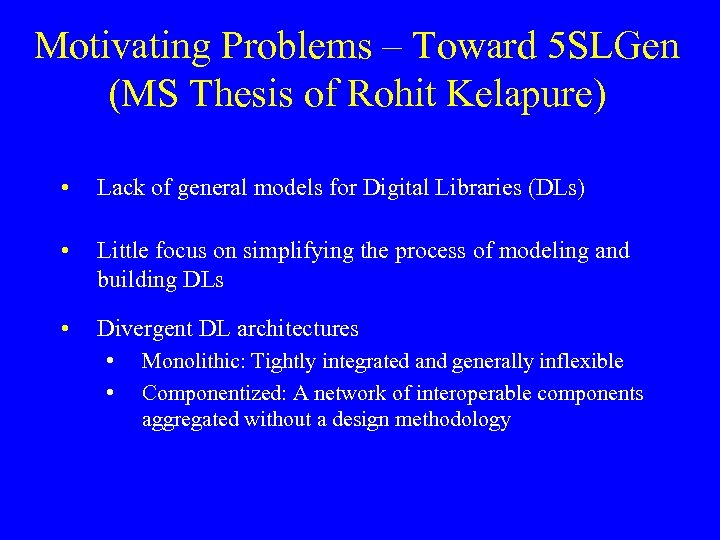 Motivating Problems – Toward 5SLGen (MS Thesis of Rohit Kelapure)

• Lack of general models for Digital Libraries (DLs)

• Little focus on simplifying the process of modeling and building DLs

• Divergent DL architectures
• Monolithic: Tightly integrated and generally inflexible
• Componentized: A network of interoperable components aggregated without a design methodology